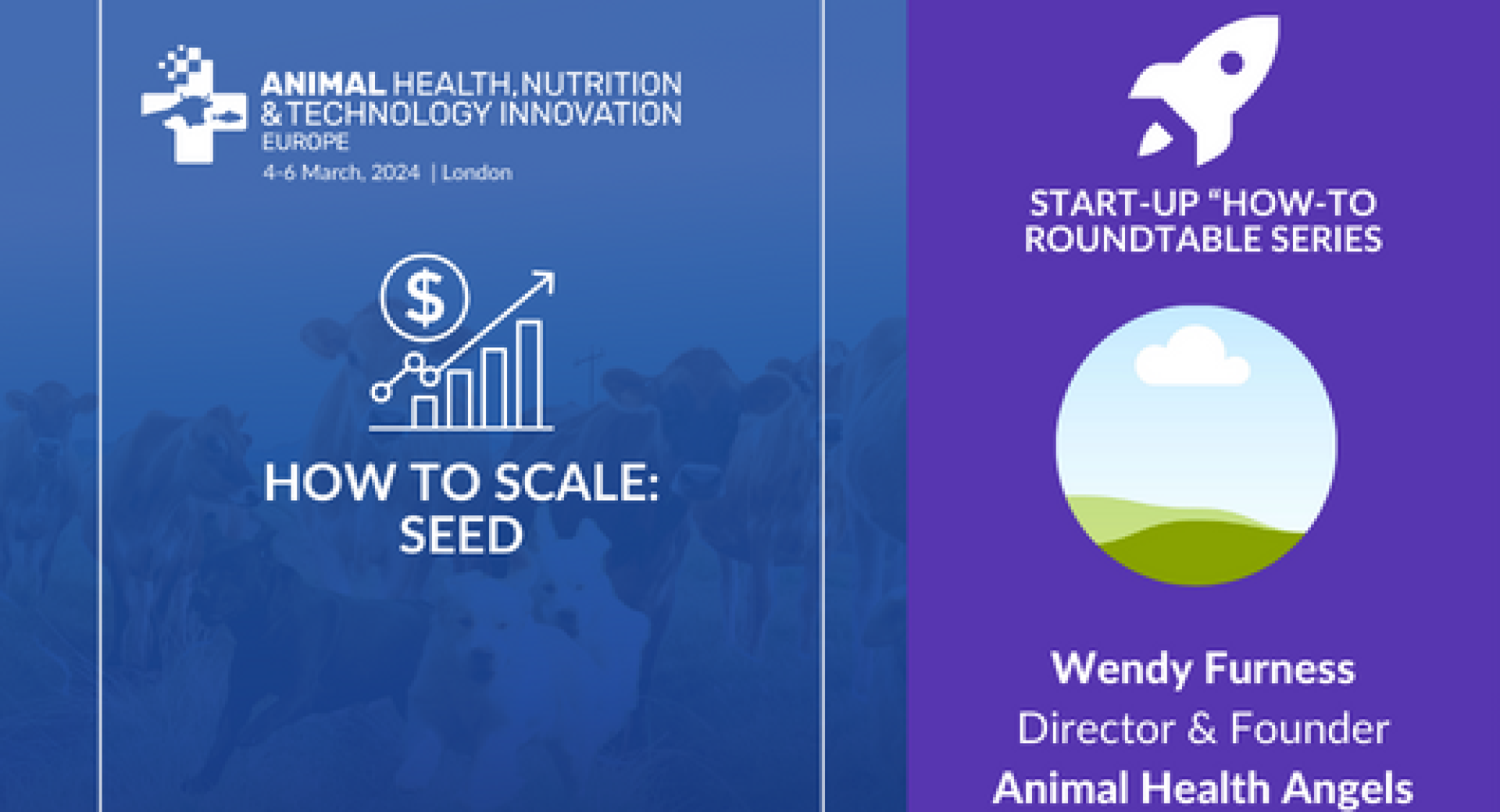 ANIMAL HEALTH, NUTRITION & TECHNOLOGY INNOVATION
EUROPE
4-6 March, 2024 | London

$

HOW TO SCALE: SEED

START-UP "HOW-TO ROUNDTABLE SERIES

Wendy Furness
Director & Founder
Animal Health Angels